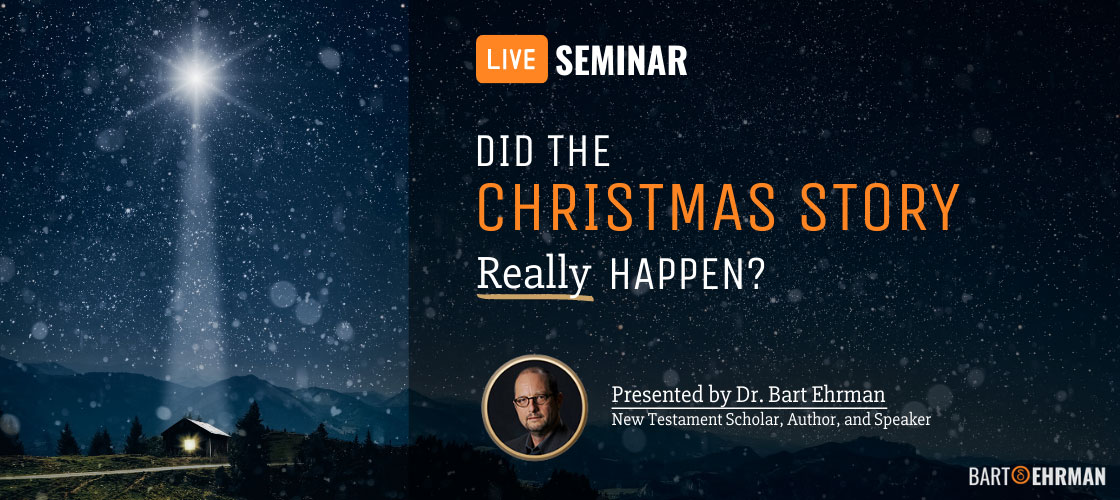 LIVE SEMINAR

DID THE CHRISTMAS STORY Really HAPPEN?

Presented by Dr. Bart Ehrman
New Testament Scholar, Author, and Speaker

BART EHRMAN